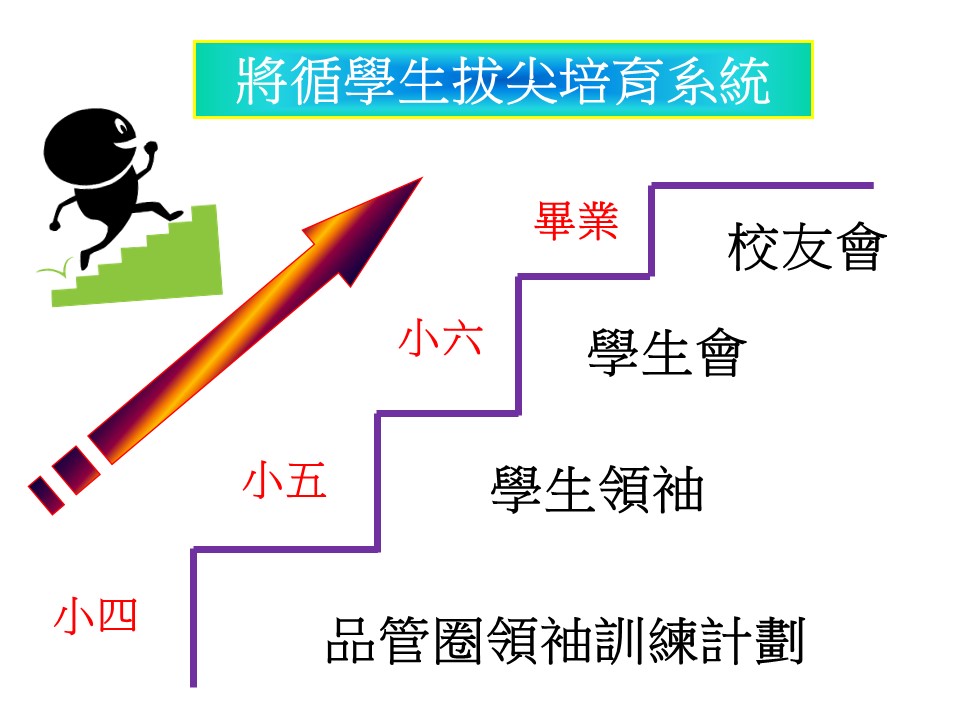 將循學生拔尖培育系統

畢業

校友會

小六

學生會

小五

學生領袖

小四

品管圈領袖訓練計劃